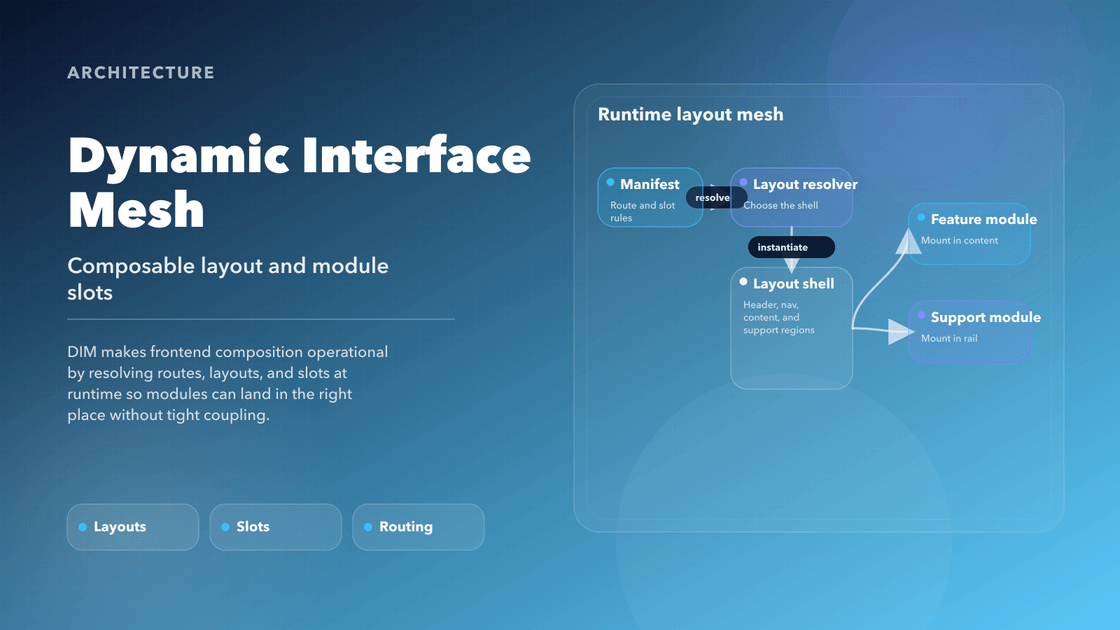 ARCHITECTURE

Dynamic Interface Mesh

Composable layout and module slots

DIM makes frontend composition operational by resolving routes, layouts, and slots at runtime so modules can land in the right place without tight coupling.

Layouts

Slots

Routing

Runtime layout mesh

Manifest
Route and slot rules

resolve

Layout resolver
Choose the shell

instantiate

Layout shell
Header, nav, content, and support regions

Feature module
Mount in content

Support module
Mount in rail